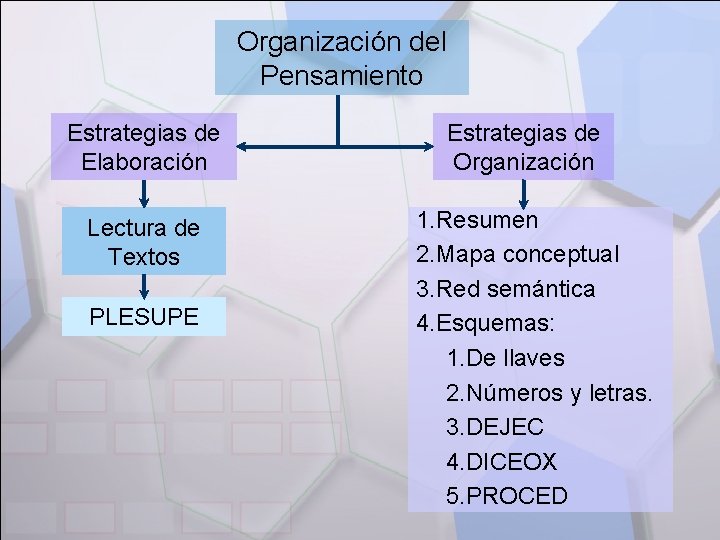 Organización del Pensamiento

Estrategias de Elaboración

Lectura de Textos

PLESUPE

Estrategias de Organización

1.Resumen
2.Mapa conceptual
3.Red semántica
4.Esquemas:
1.De llaves
2.Números y letras.
3.DEJEC
4.DICEOX
5.PROCED